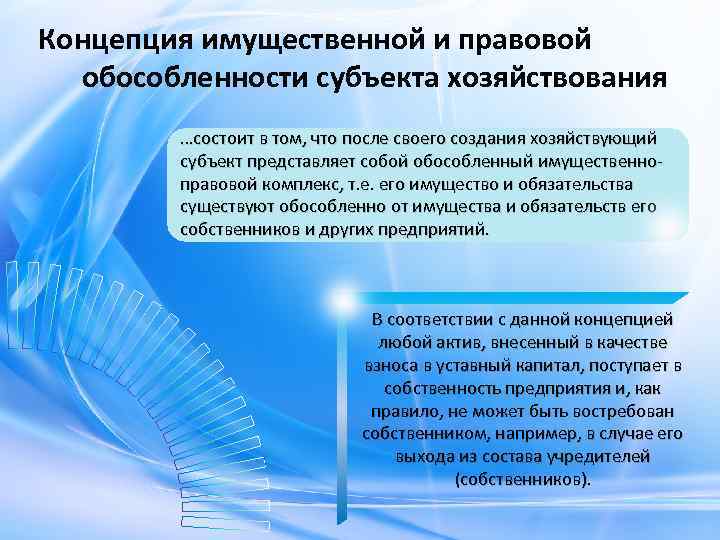 Концепция имущественной и правовой обособленности субъекта хозяйствования

...состоит в том, что после своего создания хозяйствующий субъект представляет собой обособленный имущественно-правовой комплекс, т.е. его имущество и обязательства существуют обособленно от имущества и обязательств его собственников и других предприятий.

В соответствии с данной концепцией любой актив, внесенный в качестве взноса в уставный капитал, поступает в собственность предприятия и, как правило, не может быть востребован собственником, например, в случае его выхода из состава учредителей (собственников).